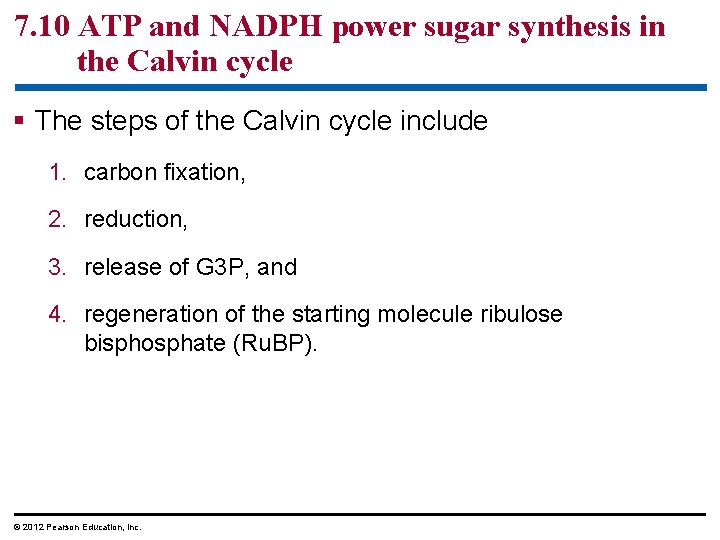 7.10 ATP and NADPH power sugar synthesis in the Calvin cycle

▪ The steps of the Calvin cycle include

1. carbon fixation,

2. reduction,

3. release of G3P, and

4. regeneration of the starting molecule ribulose bisphosphate (RuBP).

© 2012 Pearson Education, Inc.